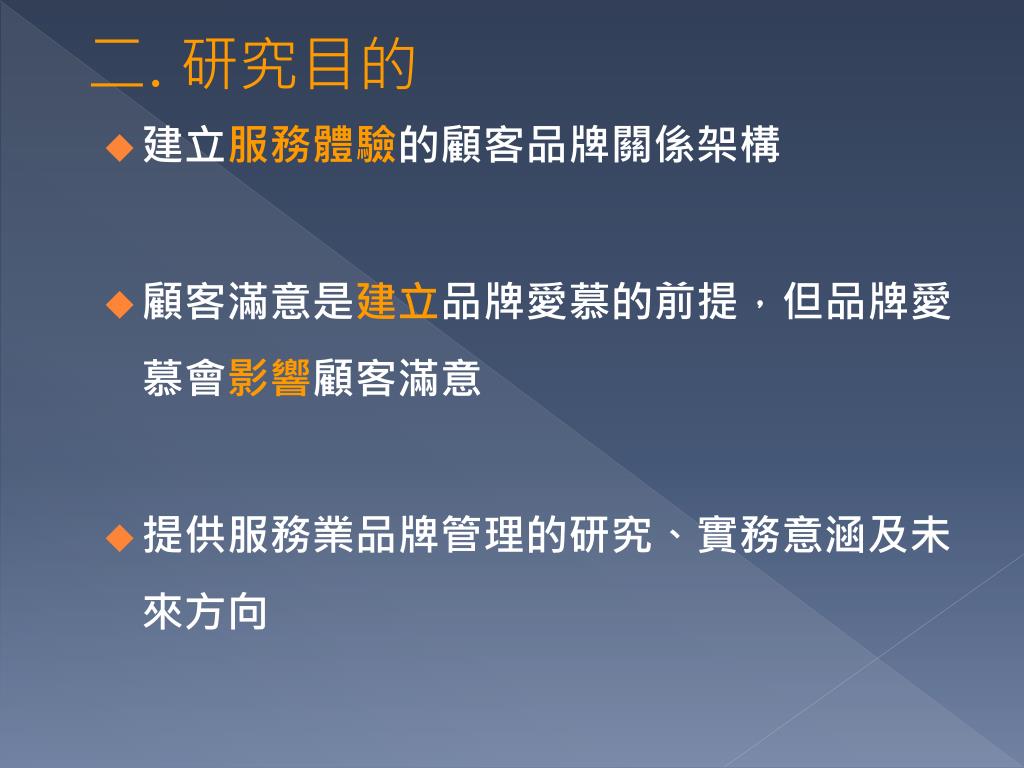 二. 研究目的

◆ 建立服務體驗的顧客品牌關係架構

◆ 顧客滿意是建立品牌愛慕的前提，但品牌愛慕會影響顧客滿意

◆ 提供服務業品牌管理的研究、實務意涵及未來方向